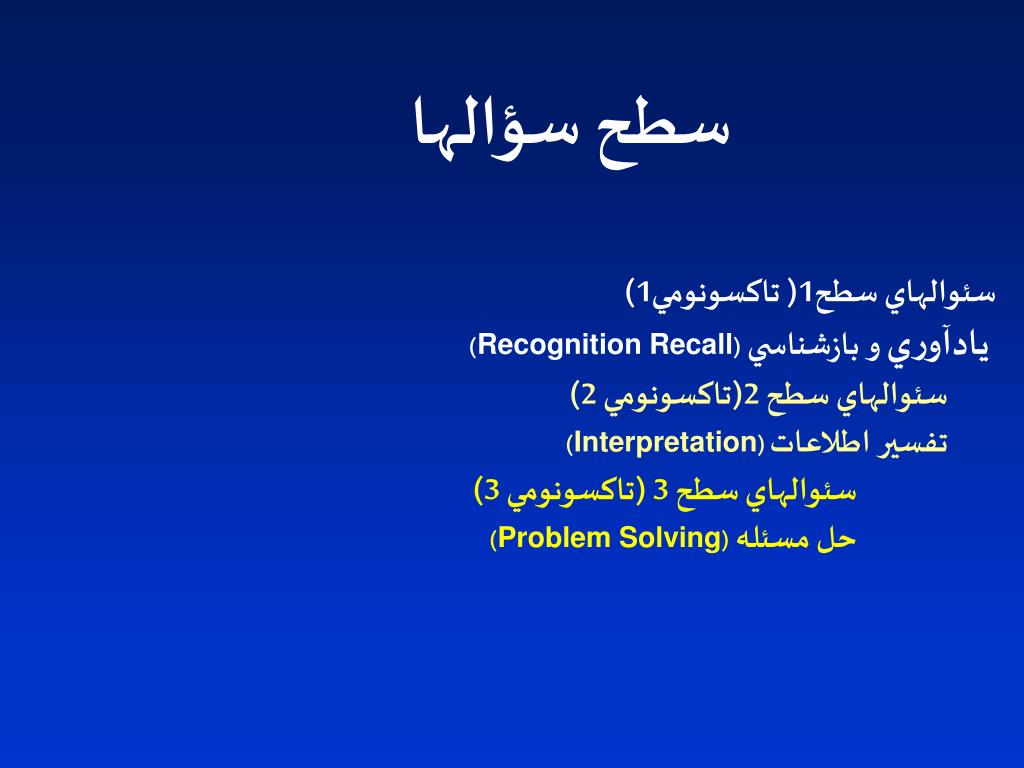 سطح سؤالها

سئوالهاي سطح1( تاكسونومي1)
يادآوري و بازشناسي (Recognition Recall)
سئوالهاي سطح 2(تاكسونومي 2)
تفسير اطلاعات (Interpretation)
سئوالهاي سطح 3 (تاكسونومي 3)
حل مسئله (Problem Solving)